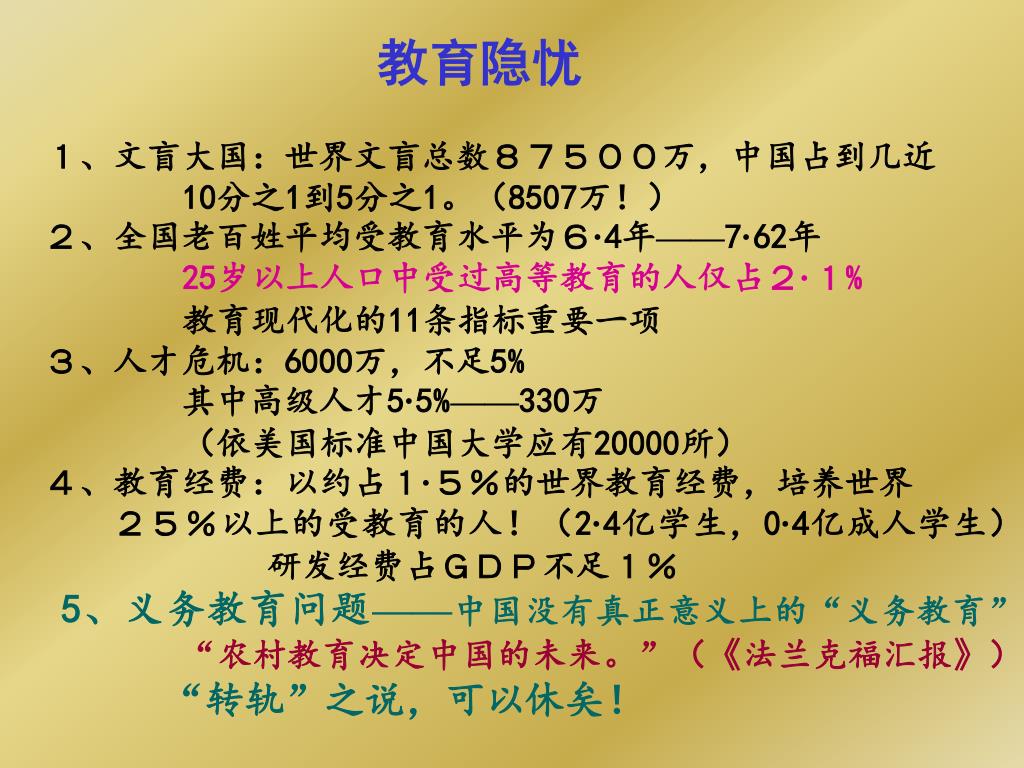 教育隐忧

１、文盲大国：世界文盲总数８７５００万，中国占到几近10分之1到5分之1。（8507万！）

２、全国老百姓平均受教育水平为６·4年——7·62年
25岁以上人口中受过高等教育的人仅占２·１%
教育现代化的11条指标重要一项

３、人才危机：6000万，不足5%
其中高级人才5·5%——330万
（依美国标准中国大学应有20000所）

４、教育经费：以约占１·５％的世界教育经费，培养世界２５％以上的受教育的人！（2·4亿学生，0·4亿成人学生）
研发经费占ＧＤＰ不足１％

5、义务教育问题——中国没有真正意义上的“义务教育”
“农村教育决定中国的未来。”（《法兰克福汇报》）
“转轨”之说，可以休矣！